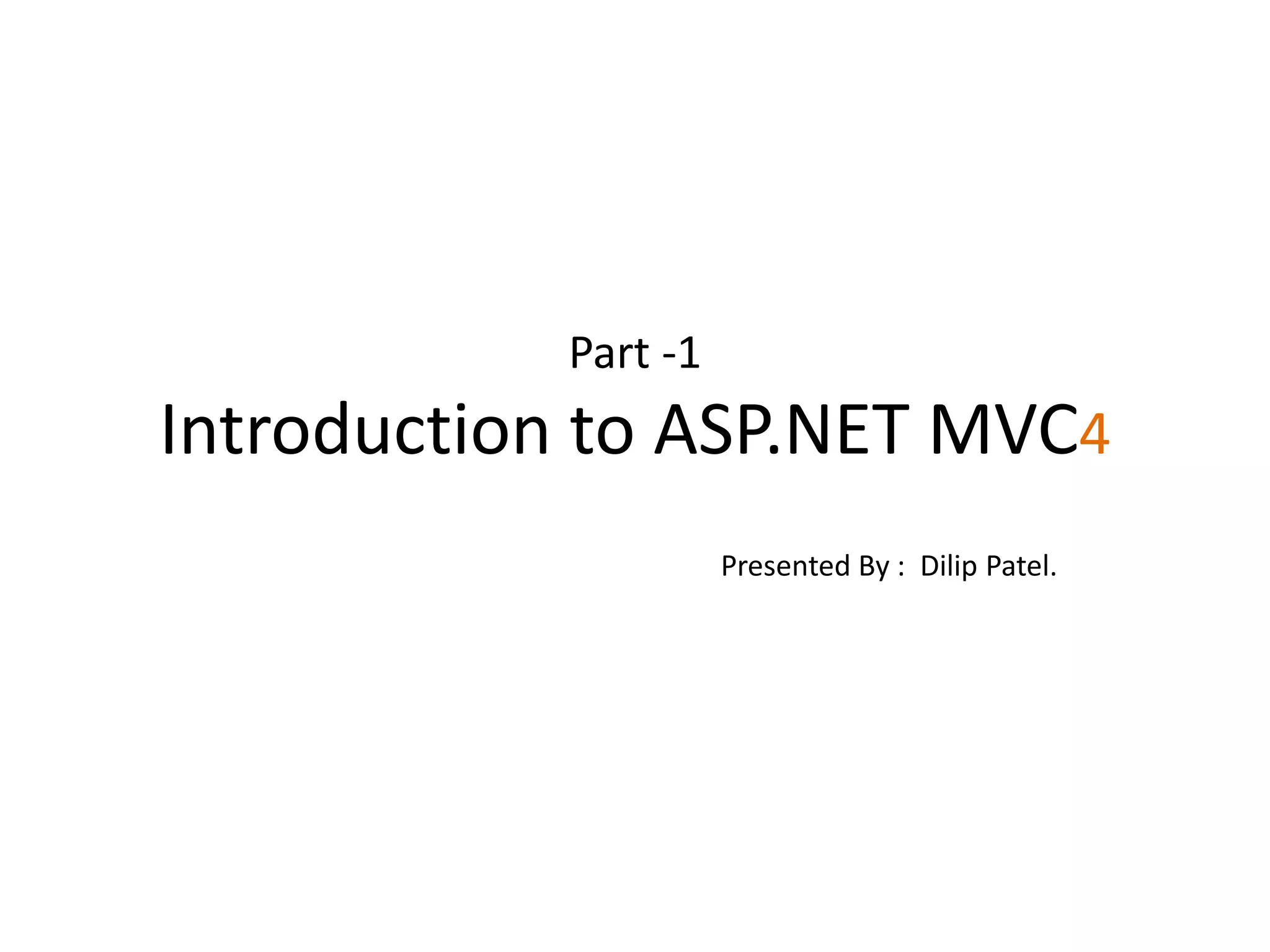 Part -1

Introduction to ASP.NET MVC4

Presented By : Dilip Patel.